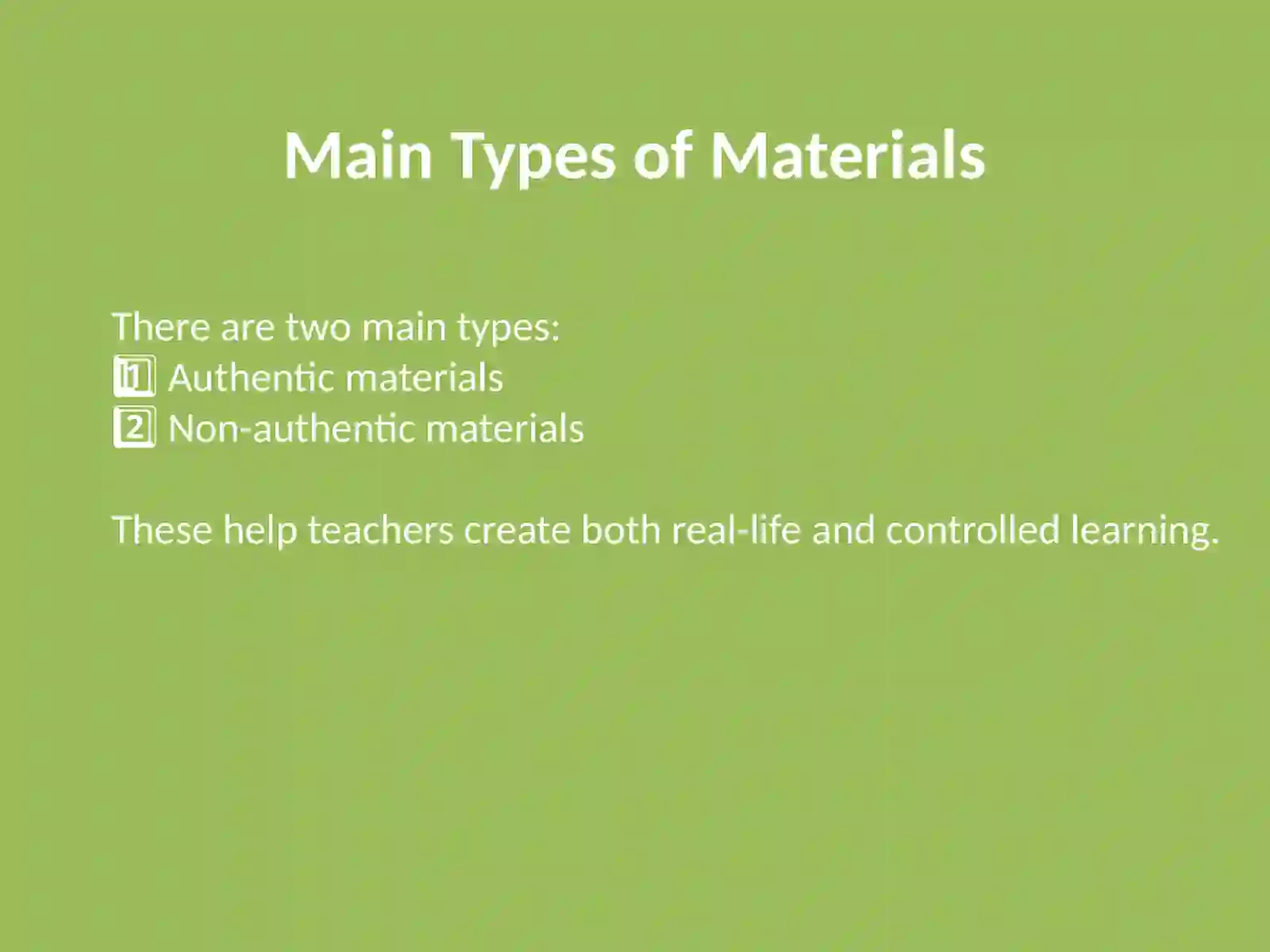 Main Types of Materials

There are two main types:
1️⃣ Authentic materials
2️⃣ Non-authentic materials

These help teachers create both real-life and controlled learning.